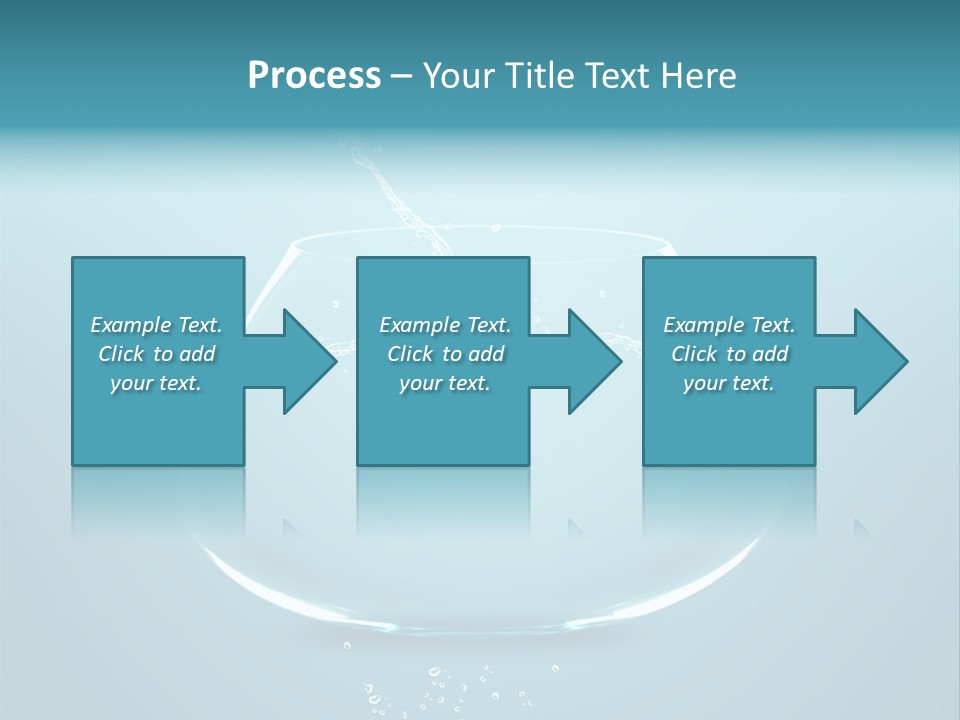 Process – Your Title Text Here

Example Text. Click to add your text.

Example Text. Click to add your text.

Example Text. Click to add your text.